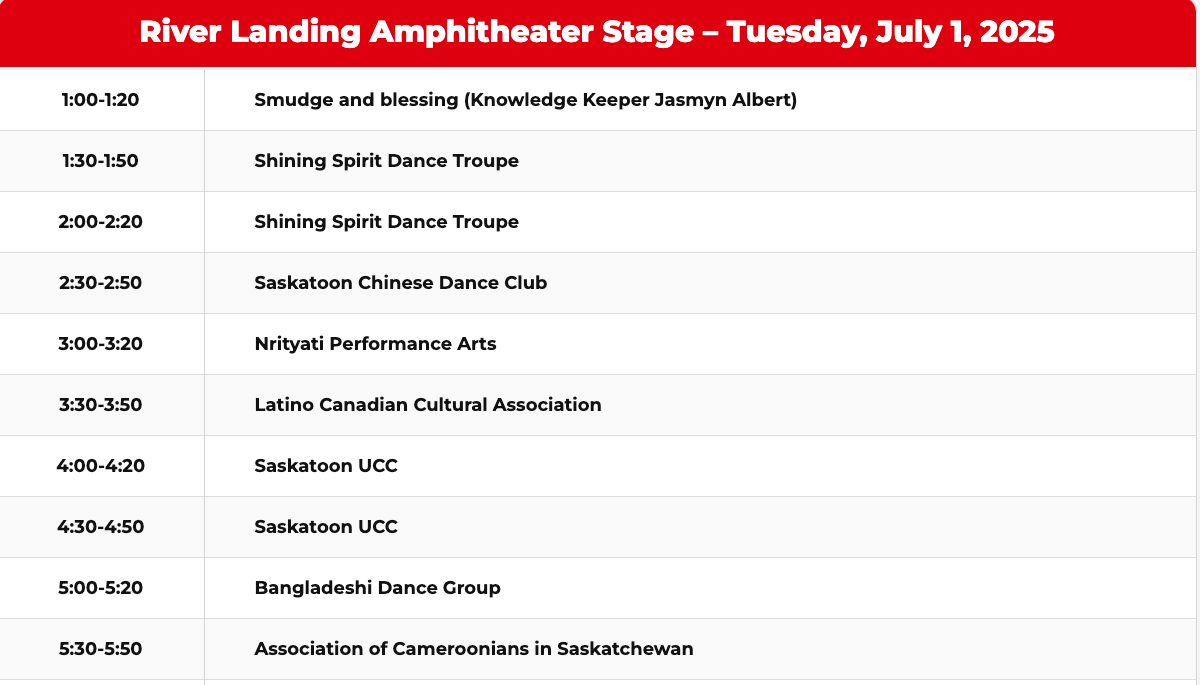 River Landing Amphitheater Stage – Tuesday, July 1, 2025

| | |
|---|---|
| 1:00-1:20 | Smudge and blessing (Knowledge Keeper Jasmyn Albert) |
| 1:30-1:50 | Shining Spirit Dance Troupe |
| 2:00-2:20 | Shining Spirit Dance Troupe |
| 2:30-2:50 | Saskatoon Chinese Dance Club |
| 3:00-3:20 | Nrityati Performance Arts |
| 3:30-3:50 | Latino Canadian Cultural Association |
| 4:00-4:20 | Saskatoon UCC |
| 4:30-4:50 | Saskatoon UCC |
| 5:00-5:20 | Bangladeshi Dance Group |
| 5:30-5:50 | Association of Cameroonians in Saskatchewan |